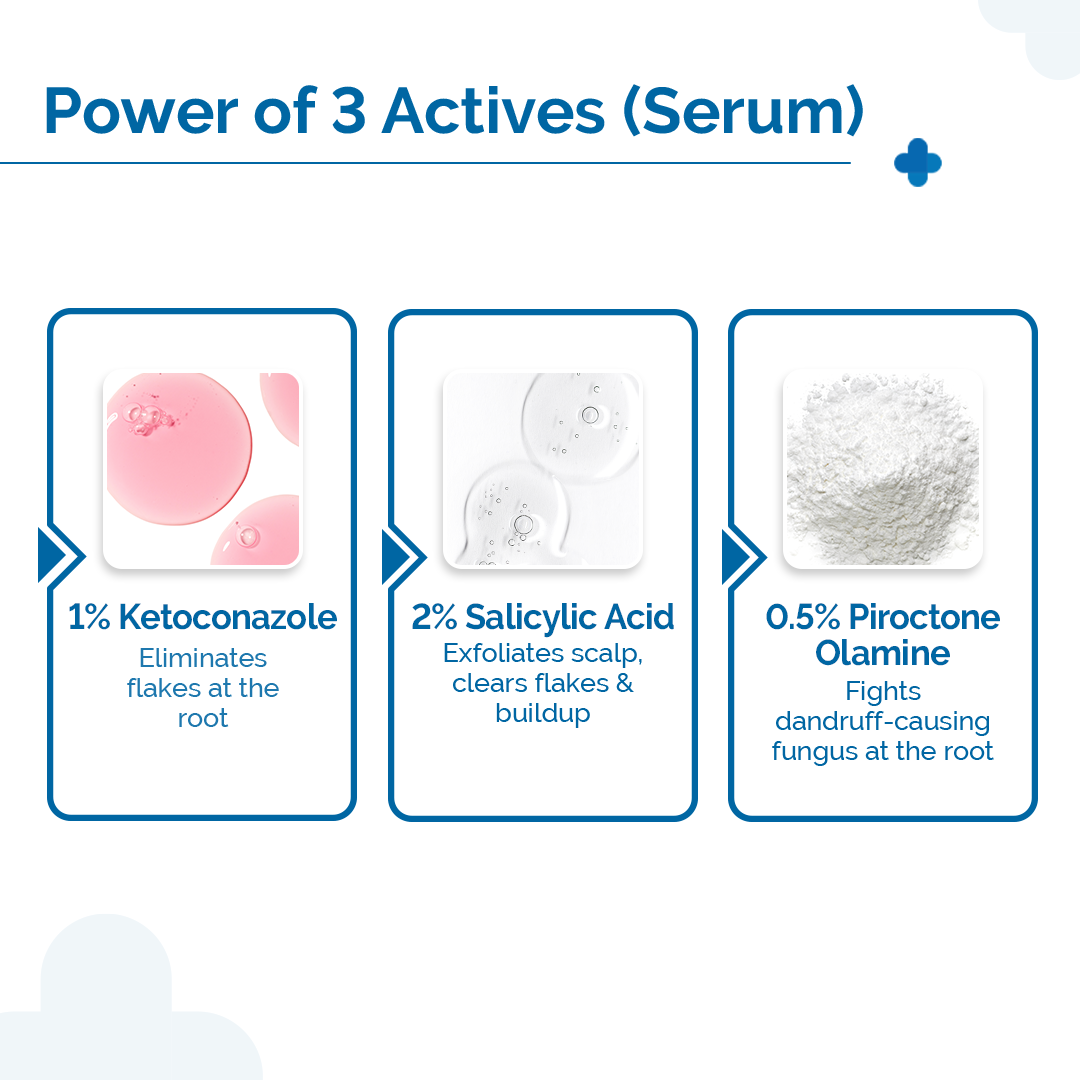 Power of 3 Actives (Serum)

1% Ketoconazole
Eliminates flakes at the root

2% Salicylic Acid
Exfoliates scalp, clears flakes & buildup

0.5% Piroctone Olamine
Fights dandruff-causing fungus at the root